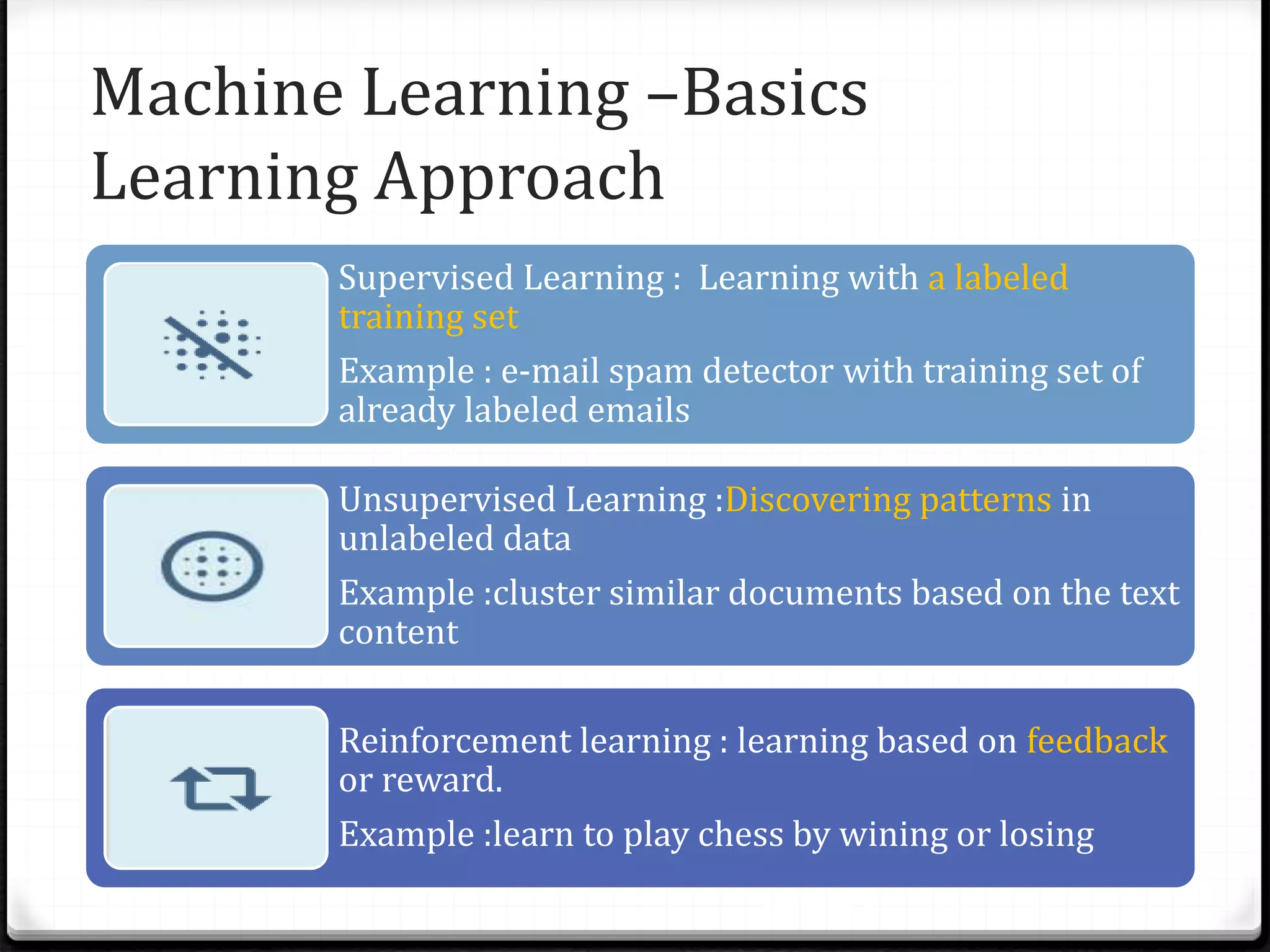 Machine Learning –Basics
Learning Approach

Supervised Learning : Learning with a labeled training set

Example : e-mail spam detector with training set of already labeled emails

Unsupervised Learning :Discovering patterns in unlabeled data

Example :cluster similar documents based on the text content

Reinforcement learning : learning based on feedback or reward.

Example :learn to play chess by wining or losing